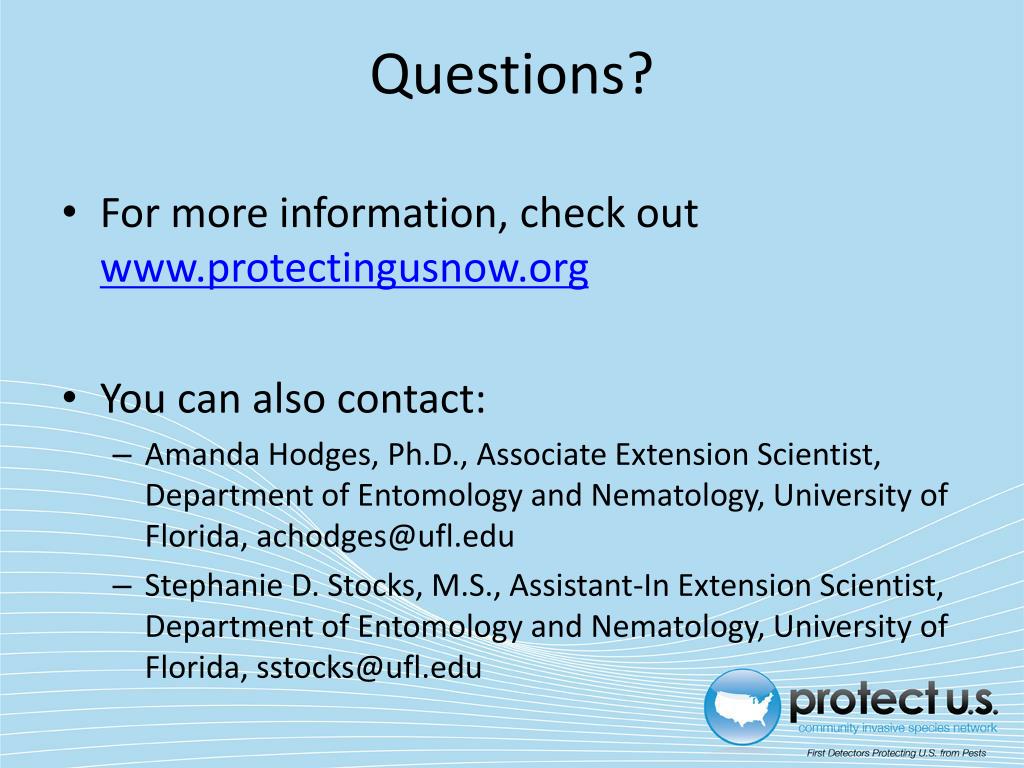 Questions?

• For more information, check out www.protectingusnow.org

• You can also contact:
– Amanda Hodges, Ph.D., Associate Extension Scientist, Department of Entomology and Nematology, University of Florida, achodges@ufl.edu
– Stephanie D. Stocks, M.S., Assistant-In Extension Scientist, Department of Entomology and Nematology, University of Florida, sstocks@ufl.edu

protect u.s.
community invasive species network
First Detectors Protecting U.S. from Pests